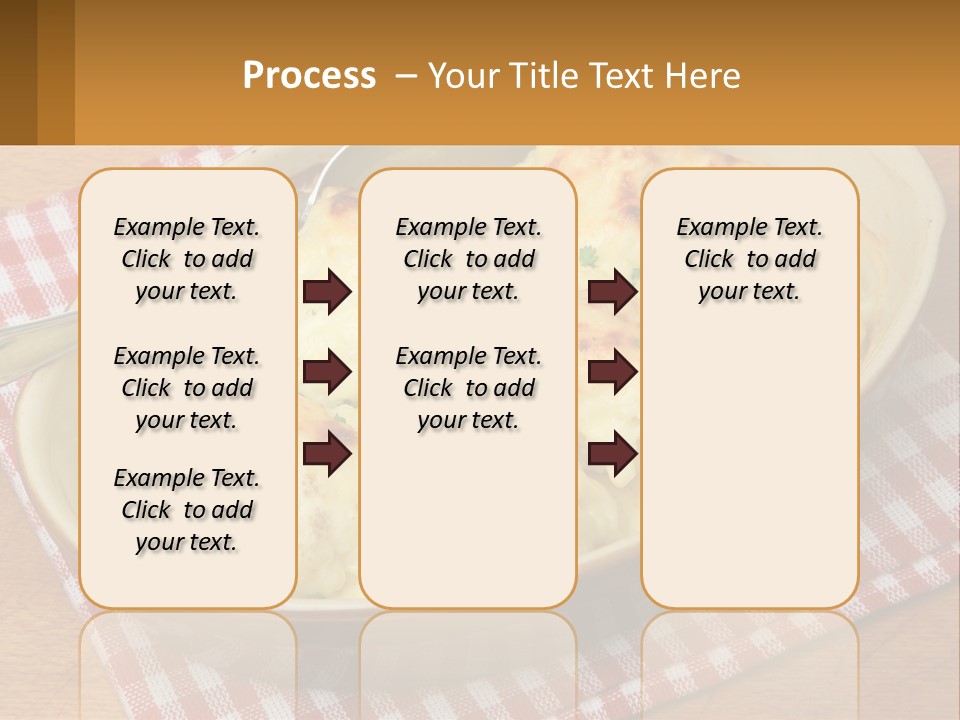 Process – Your Title Text Here

Example Text. Click to add your text.

Example Text. Click to add your text.

Example Text. Click to add your text.

Example Text. Click to add your text.

Example Text. Click to add your text.

Example Text. Click to add your text.